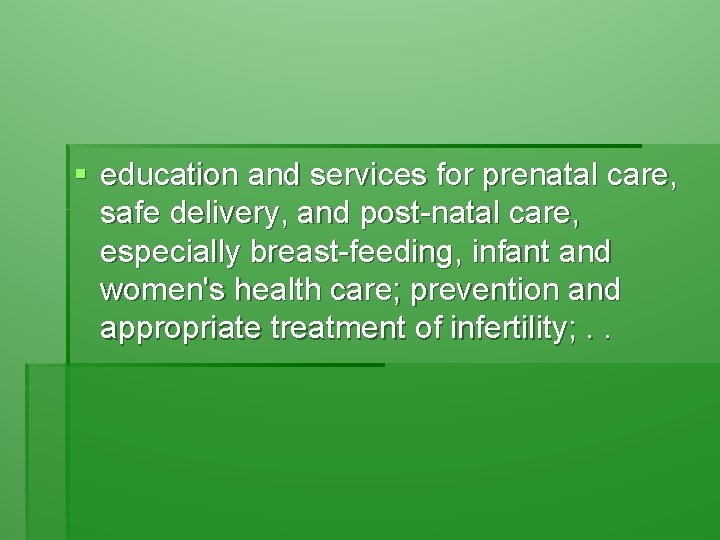 ▪ education and services for prenatal care, safe delivery, and post-natal care, especially breast-feeding, infant and women's health care; prevention and appropriate treatment of infertility; . .